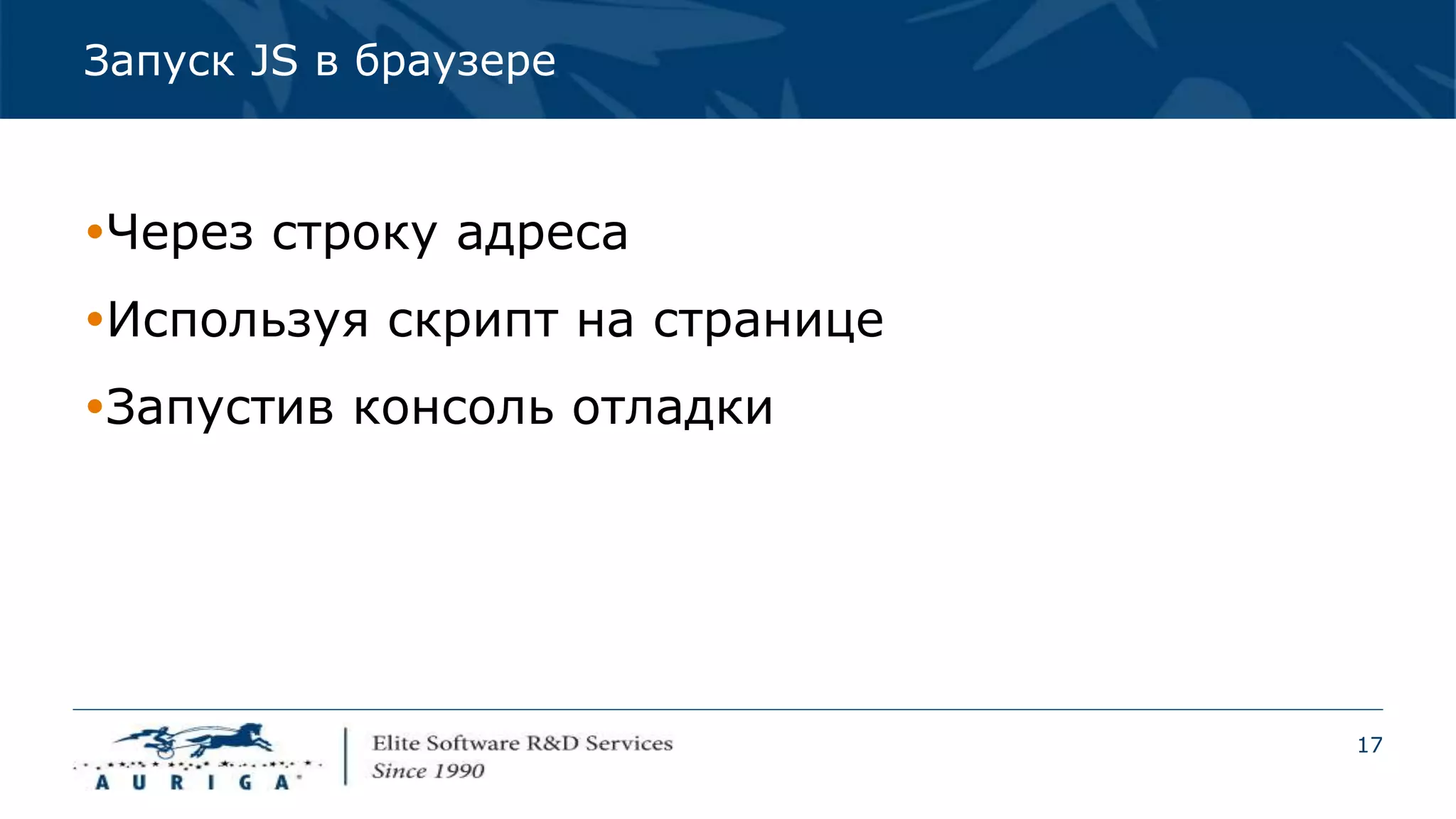 Запуск JS в браузере

•Через строку адреса

•Используя скрипт на странице

•Запустив консоль отладки

AURIGA

Elite Software R&D Services
Since 1990

17